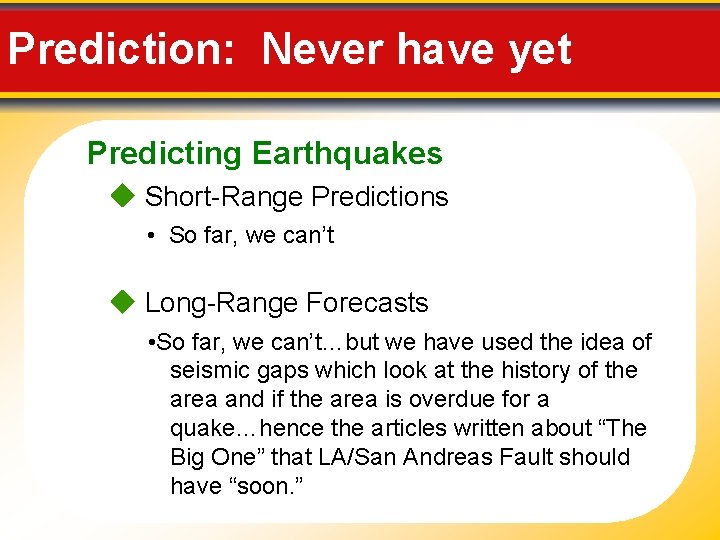 Prediction: Never have yet

Predicting Earthquakes

◆ Short-Range Predictions

• So far, we can't

◆ Long-Range Forecasts

•So far, we can't…but we have used the idea of seismic gaps which look at the history of the area and if the area is overdue for a quake…hence the articles written about "The Big One" that LA/San Andreas Fault should have "soon."